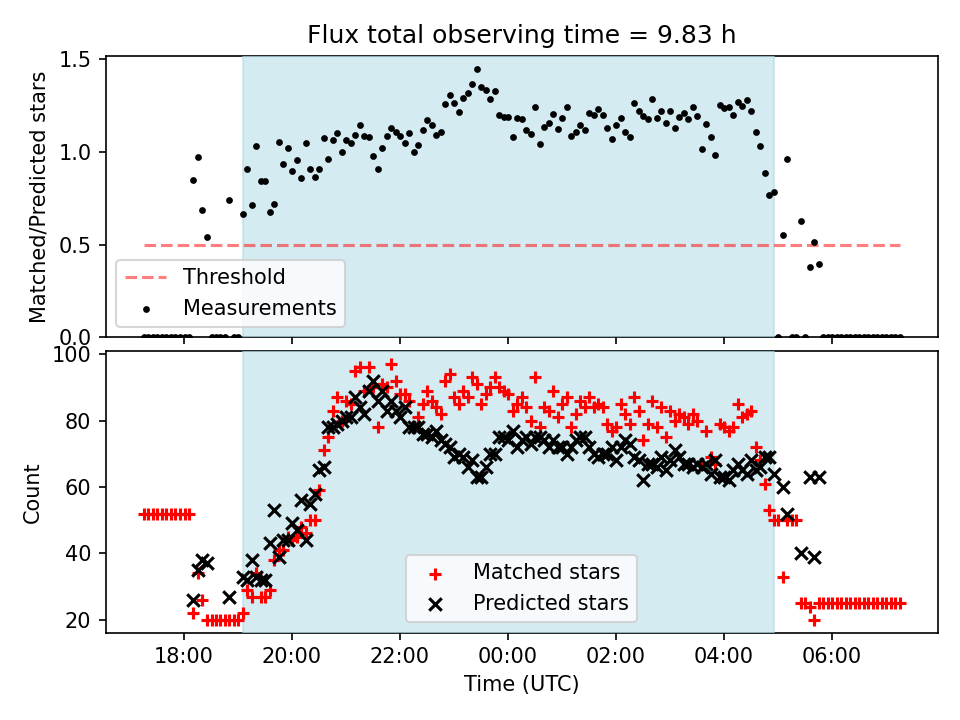 Flux total observing time = 9.83 h

Matched/Predicted stars

1.5
1.0
0.5
0.0

Threshold
Measurements

Count

100
80
60
40
20

Matched stars
Predicted stars

18:00
20:00
22:00
00:00
02:00
04:00
06:00

Time (UTC)